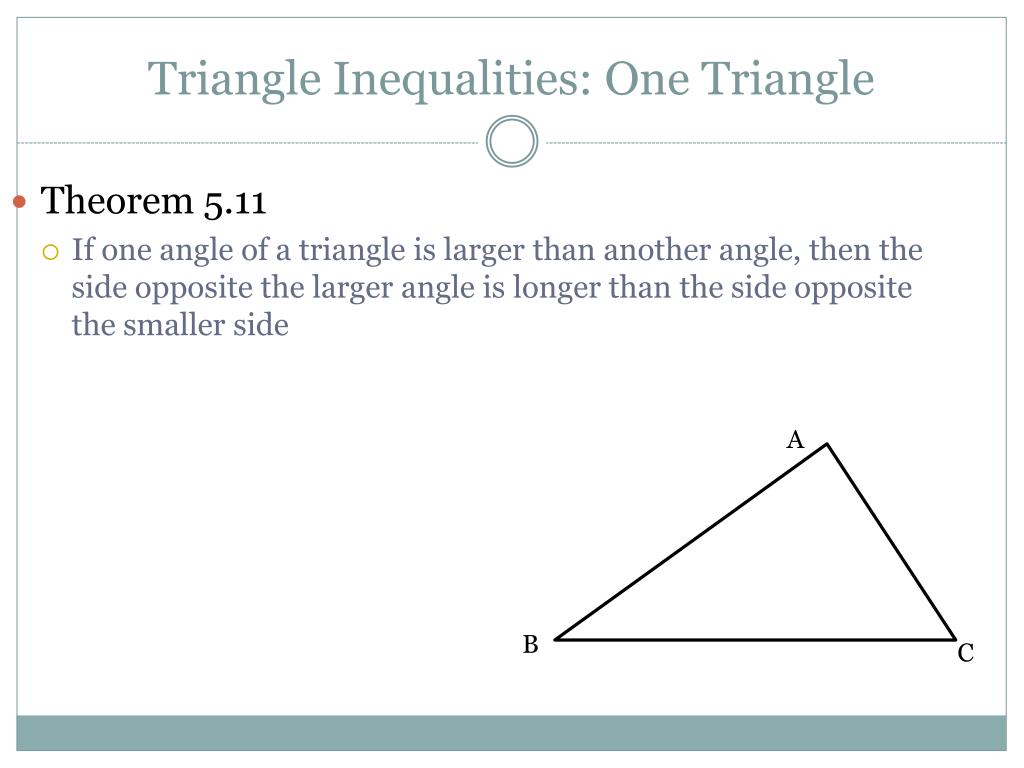 Triangle Inequalities: One Triangle

Theorem 5.11

If one angle of a triangle is larger than another angle, then the side opposite the larger angle is longer than the side opposite the smaller side

A

B

C